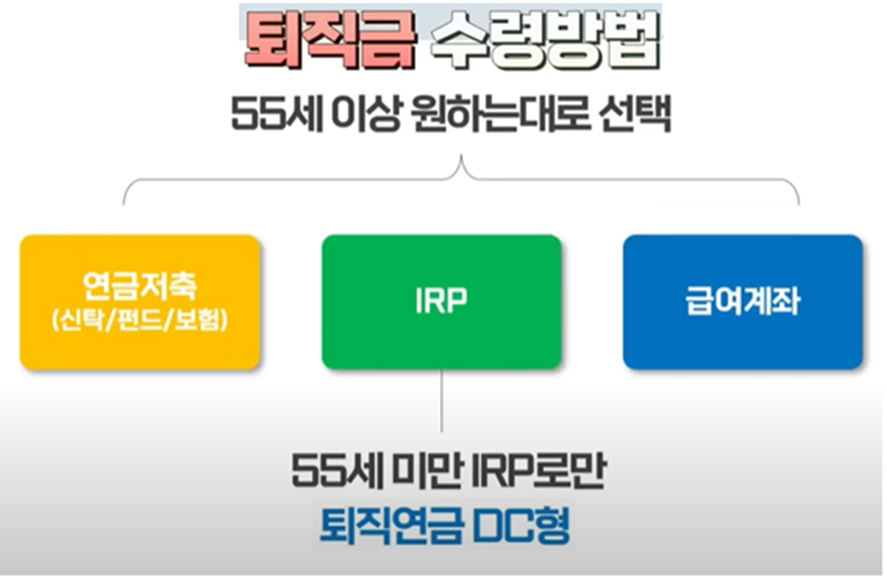 퇴직금 수령방법

55세 이상 원하는대로 선택

연금저축
(신탁/펀드/보험)

IRP

급여계좌

55세 미만 IRP로만

퇴직연금 DC형